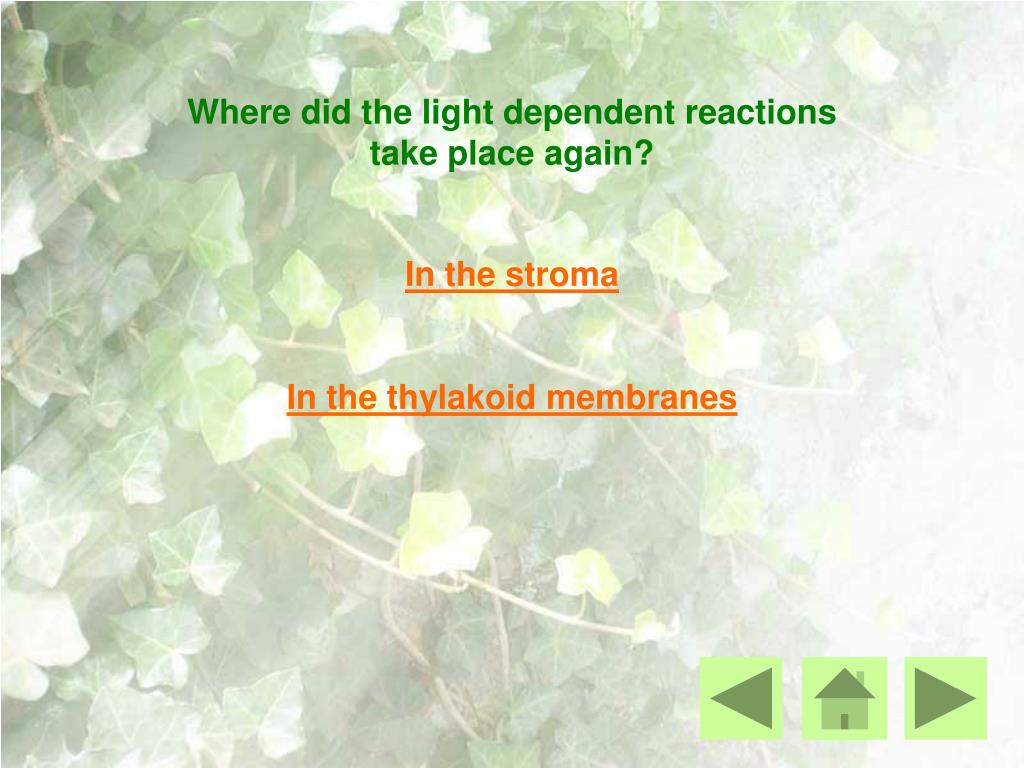 Where did the light dependent reactions take place again?

In the stroma

In the thylakoid membranes